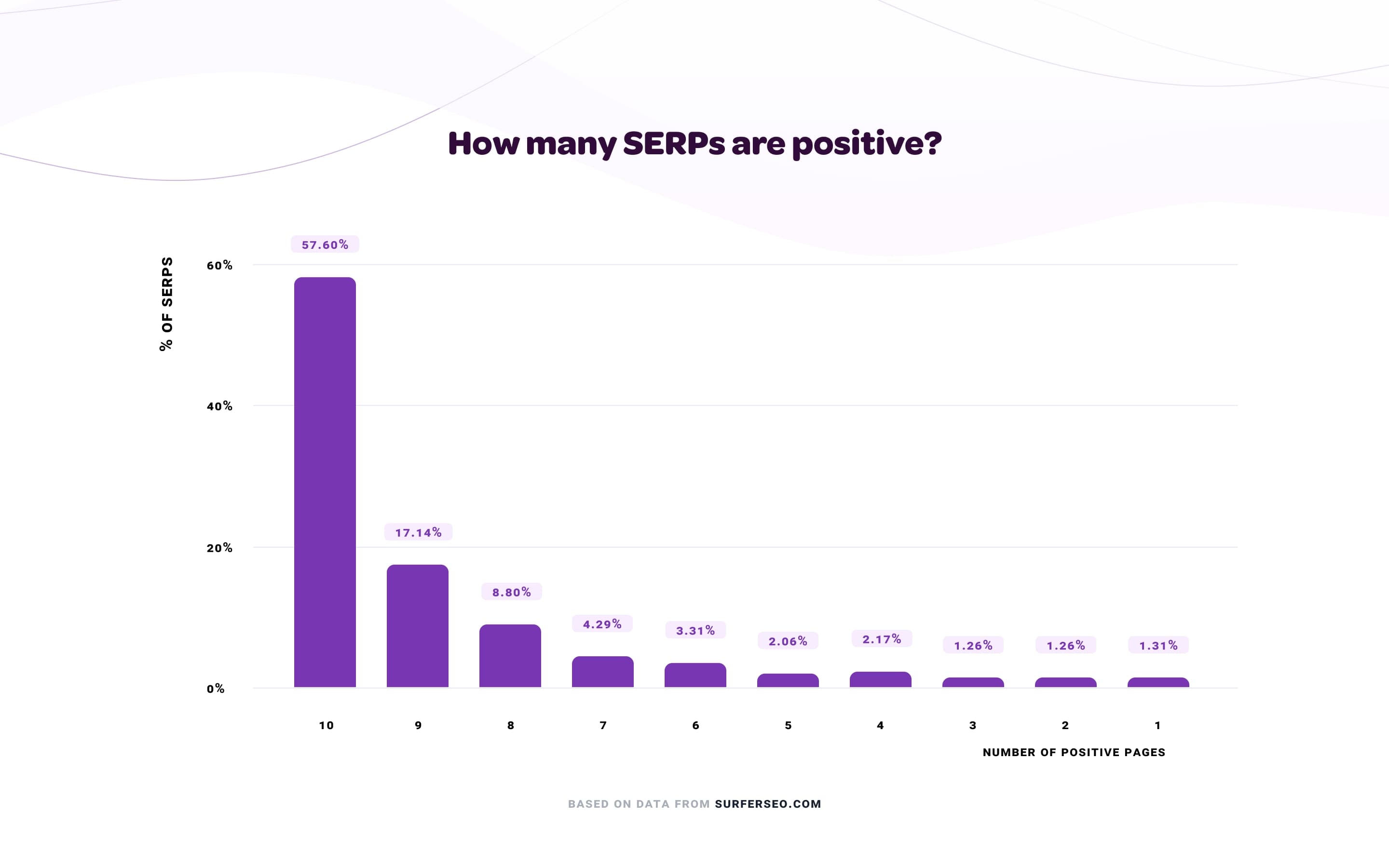 How many SERPs are positive?

% OF SERPS

60%
40%
20%
0%

57.60%
17.14%
8.80%
4.29%
3.31%
2.06%
2.17%
1.26%
1.26%
1.31%

10
9
8
7
6
5
4
3
2
1

NUMBER OF POSITIVE PAGES

BASED ON DATA FROM SURFERSEO.COM